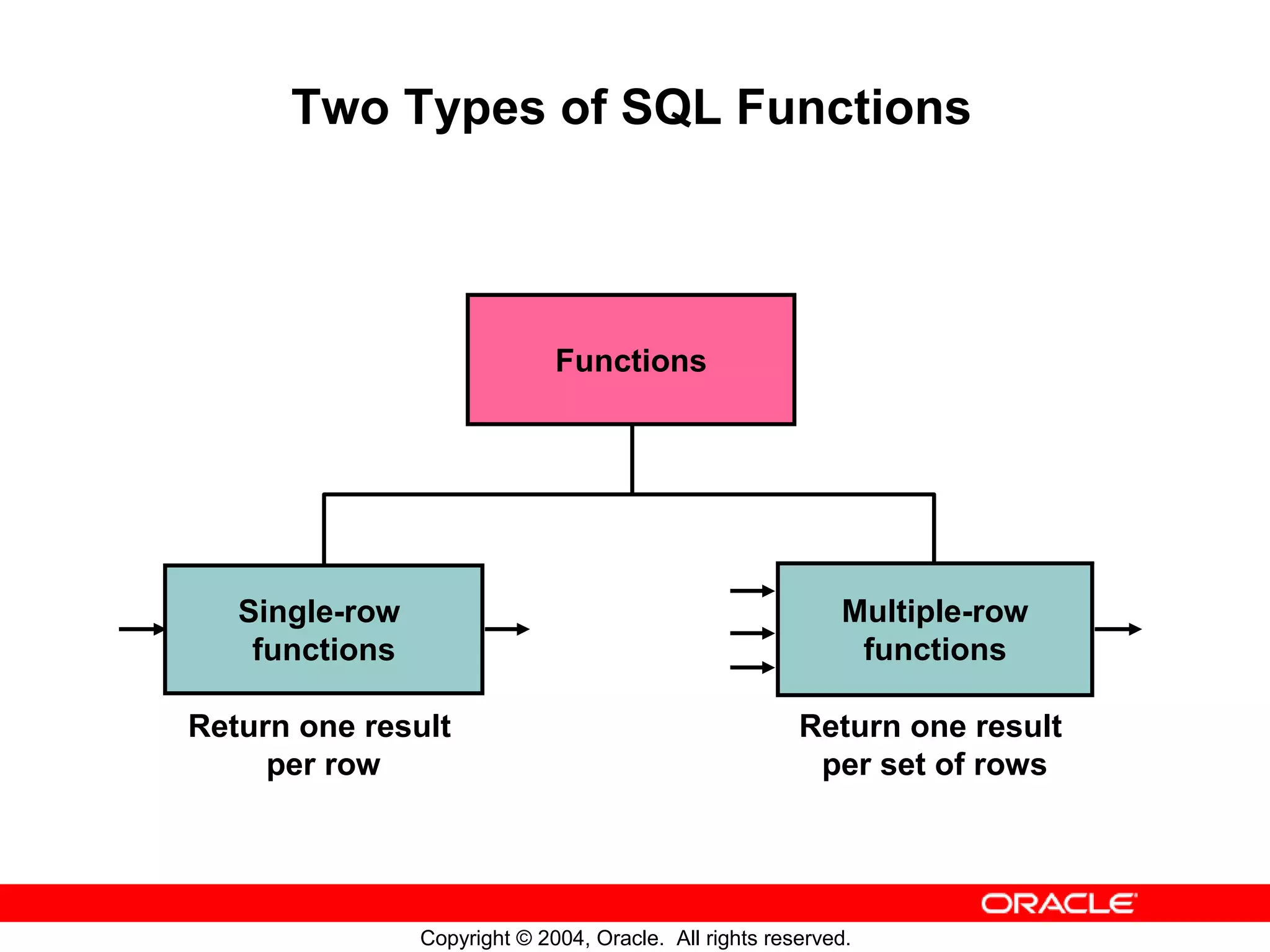 Two Types of SQL Functions

Functions

Single-row functions

Multiple-row functions

Return one result per row

Return one result per set of rows

ORACLE

Copyright © 2004, Oracle. All rights reserved.